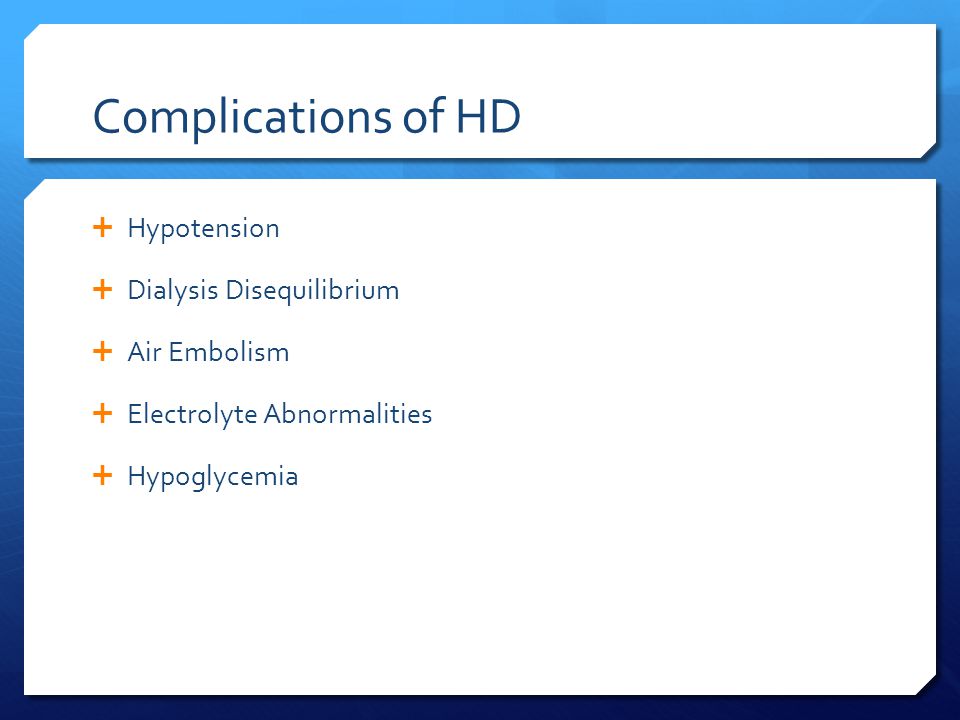 Complications of HD

+ Hypotension

+ Dialysis Disequilibrium

+ Air Embolism

+ Electrolyte Abnormalities

+ Hypoglycemia